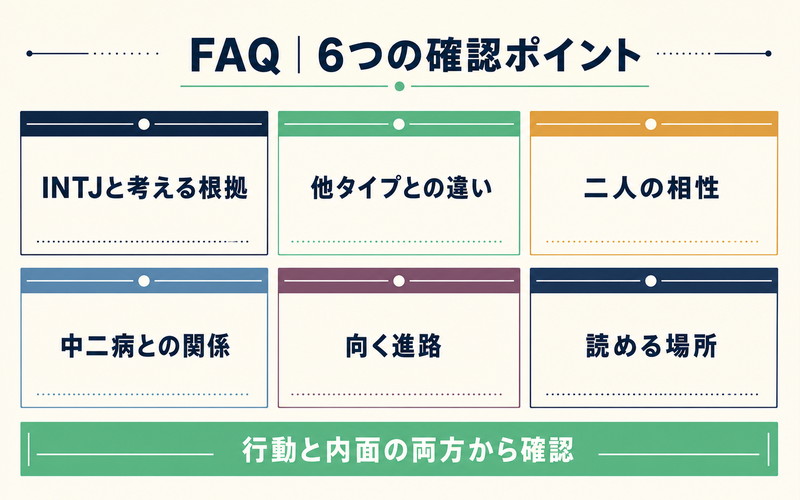 FAQ | 6つの確認ポイント

INTJと考える根拠

他タイプとの違い

二人の相性

中二病との関係

向く進路

読める場所

行動と内面の両方から確認